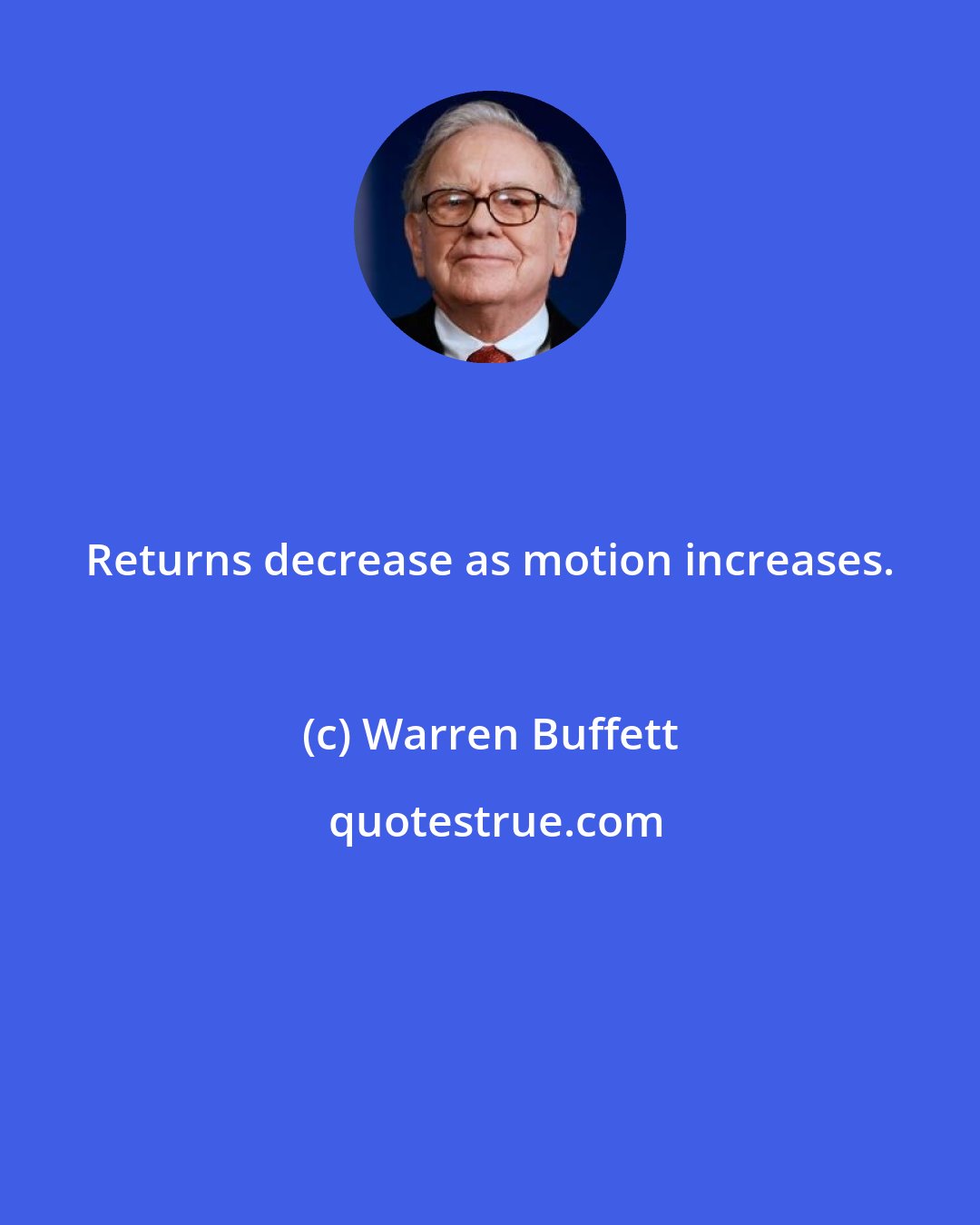 Returns decrease as motion increases.

(c) Warren Buffett

quotestrue.com